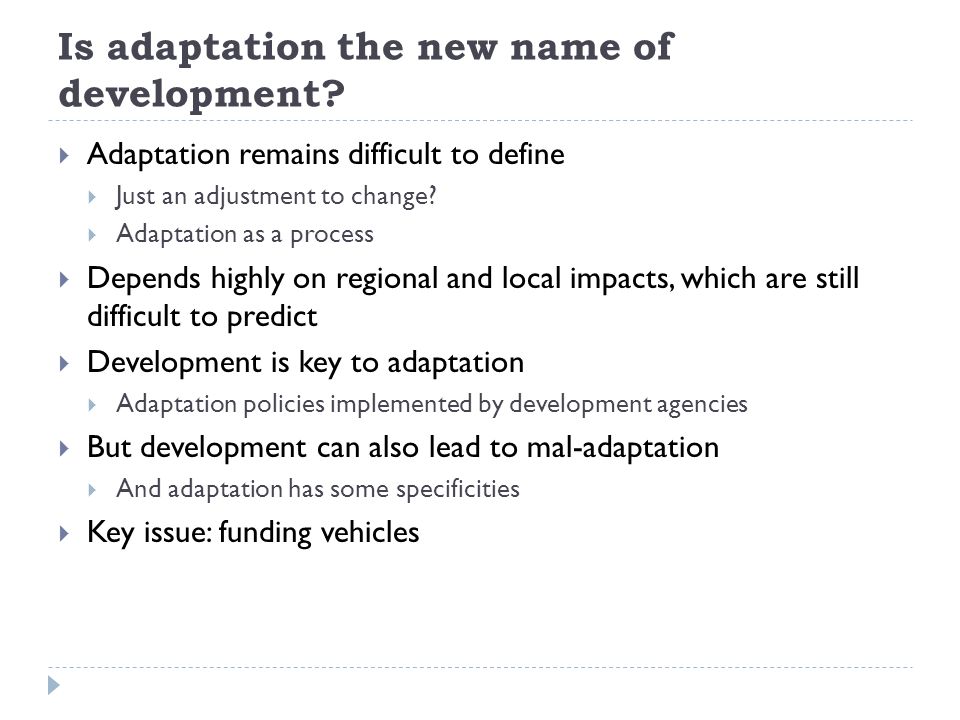 Is adaptation the new name of development?

Adaptation remains difficult to define

Just an adjustment to change?

Adaptation as a process

Depends highly on regional and local impacts, which are still difficult to predict

Development is key to adaptation

Adaptation policies implemented by development agencies

But development can also lead to mal-adaptation

And adaptation has some specificities

Key issue: funding vehicles